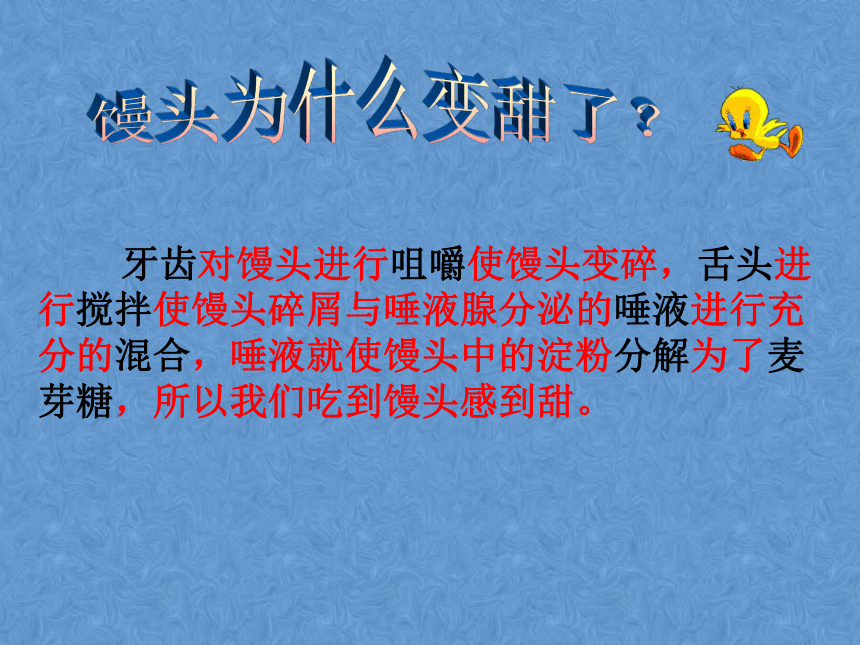 馒头为什么变甜了？

牙齿对馒头进行咀嚼使馒头变碎，舌头进行搅拌使馒头碎屑与唾液腺分泌的唾液进行充分的混合，唾液就使馒头中的淀粉分解为了麦芽糖，所以我们吃到馒头感到甜。